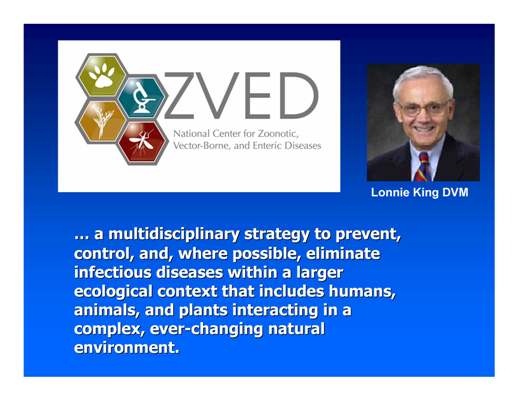 ZVED
National Center for Zoonotic, Vector-Borne, and Enteric Diseases

Lonnie King DVM

... a multidisciplinary strategy to prevent, control, and, where possible, eliminate infectious diseases within a larger ecological context that includes humans, animals, and plants interacting in a complex, ever-changing natural environment.